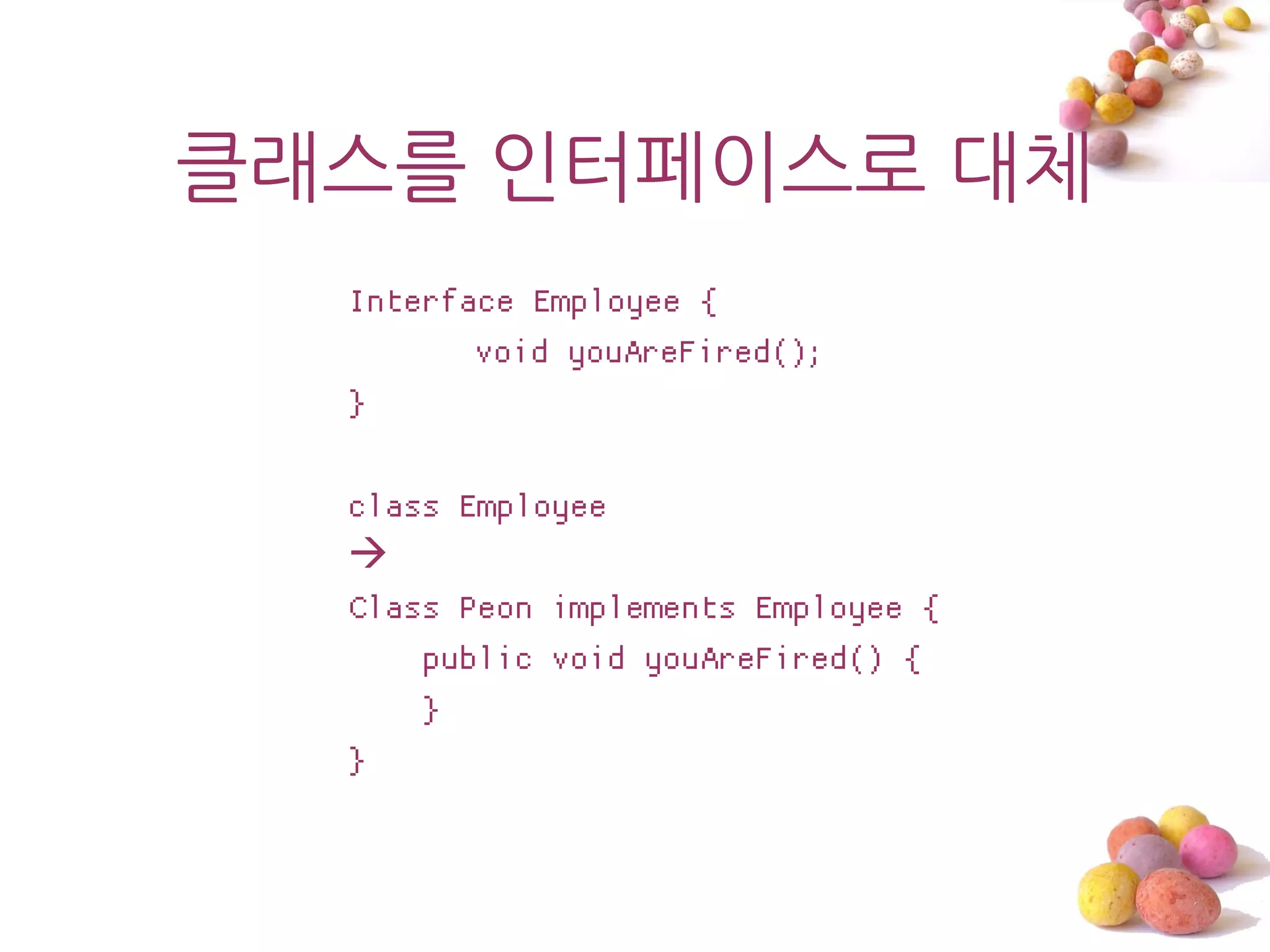 클래스를 인터페이스로 대체

Interface Employee {
void youAreFired();
}

class Employee
→
Class Peon implements Employee {
public void youAreFired() {
}
}